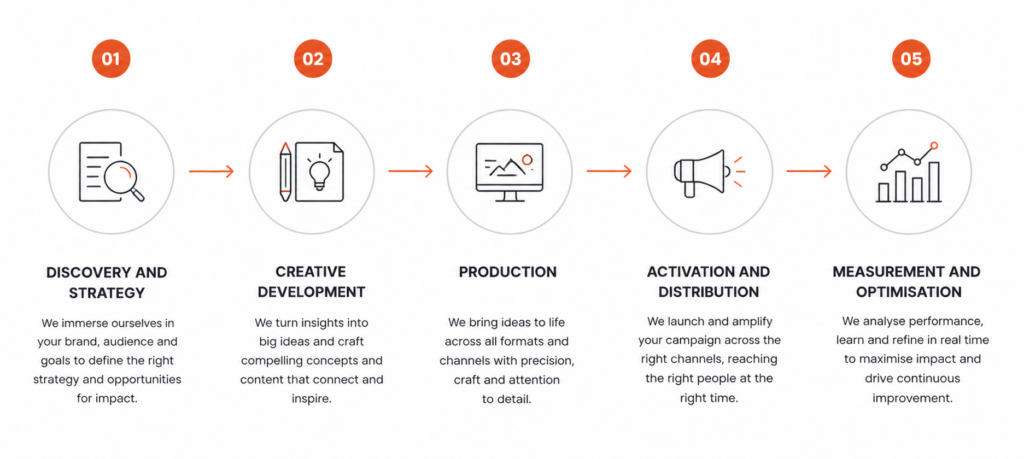 01

DISCOVERY AND STRATEGY

We immerse ourselves in your brand, audience and goals to define the right strategy and opportunities for impact.

02

CREATIVE DEVELOPMENT

We turn insights into big ideas and craft compelling concepts and content that connect and inspire.

03

PRODUCTION

We bring ideas to life across all formats and channels with precision, craft and attention to detail.

04

ACTIVATION AND DISTRIBUTION

We launch and amplify your campaign across the right channels, reaching the right people at the right time.

05

MEASUREMENT AND OPTIMISATION

We analyse performance, learn and refine in real time to maximise impact and drive continuous improvement.